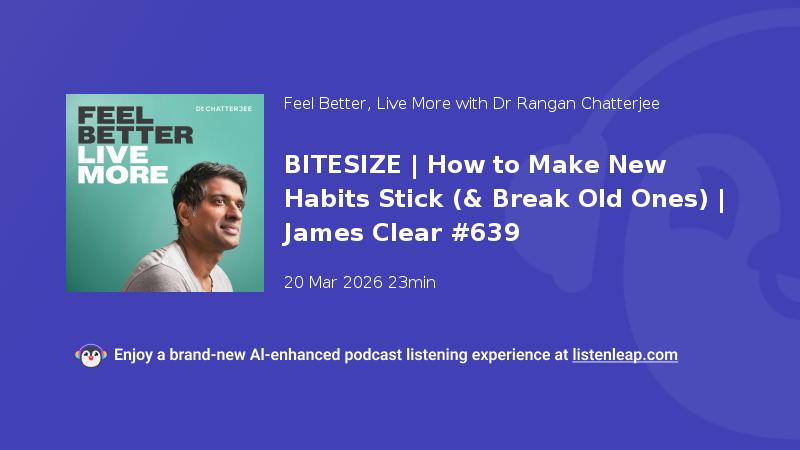 FEEL BETTER LIVE MORE

DR CHATTERJEE

Feel Better, Live More with Dr Rangan Chatterjee

BITESIZE | How to Make New Habits Stick (& Break Old Ones) | James Clear #639

20 Mar 2026 23min

Enjoy a brand-new AI-enhanced podcast listening experience at listenleap.com